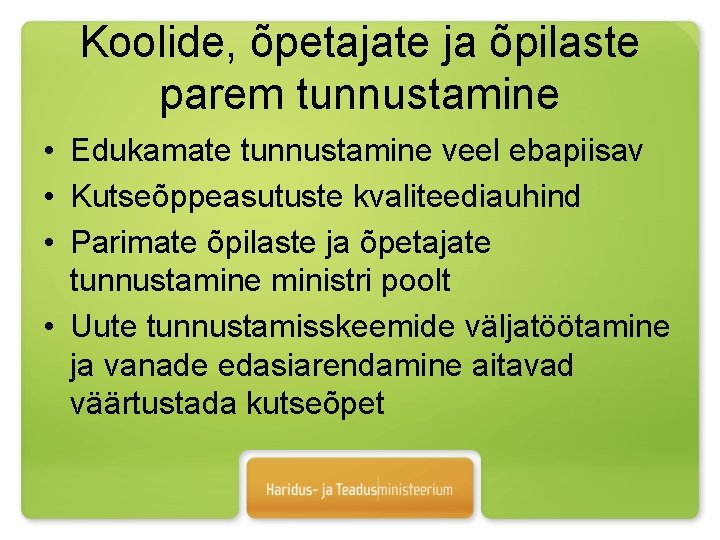 Koolide, õpetajate ja õpilaste parem tunnustamine

• Edukamate tunnustamine veel ebapiisav
• Kutseõppeasutuste kvaliteediauhind
• Parimate õpilaste ja õpetajate tunnustamine ministri poolt
• Uute tunnustamisskeemide väljatöötamine ja vanade edasiarendamine aitavad väärtustada kutseõpet

Haridus- ja Teadusministeerium